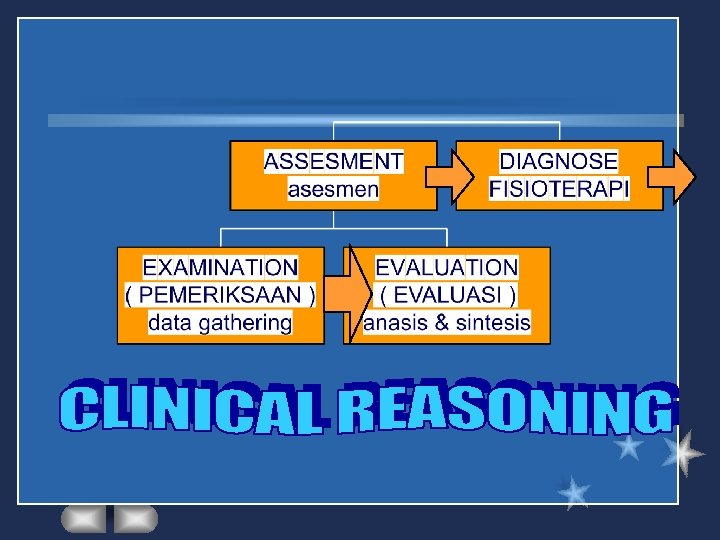 ASSESMENT
asesmen

DIAGNOSE
FISIOTERAPI

EXAMINATION
( PEMERIKSAAN )
data gathering

EVALUATION
( EVALUASI )
anasis & sintesis

CLINICAL REASONING